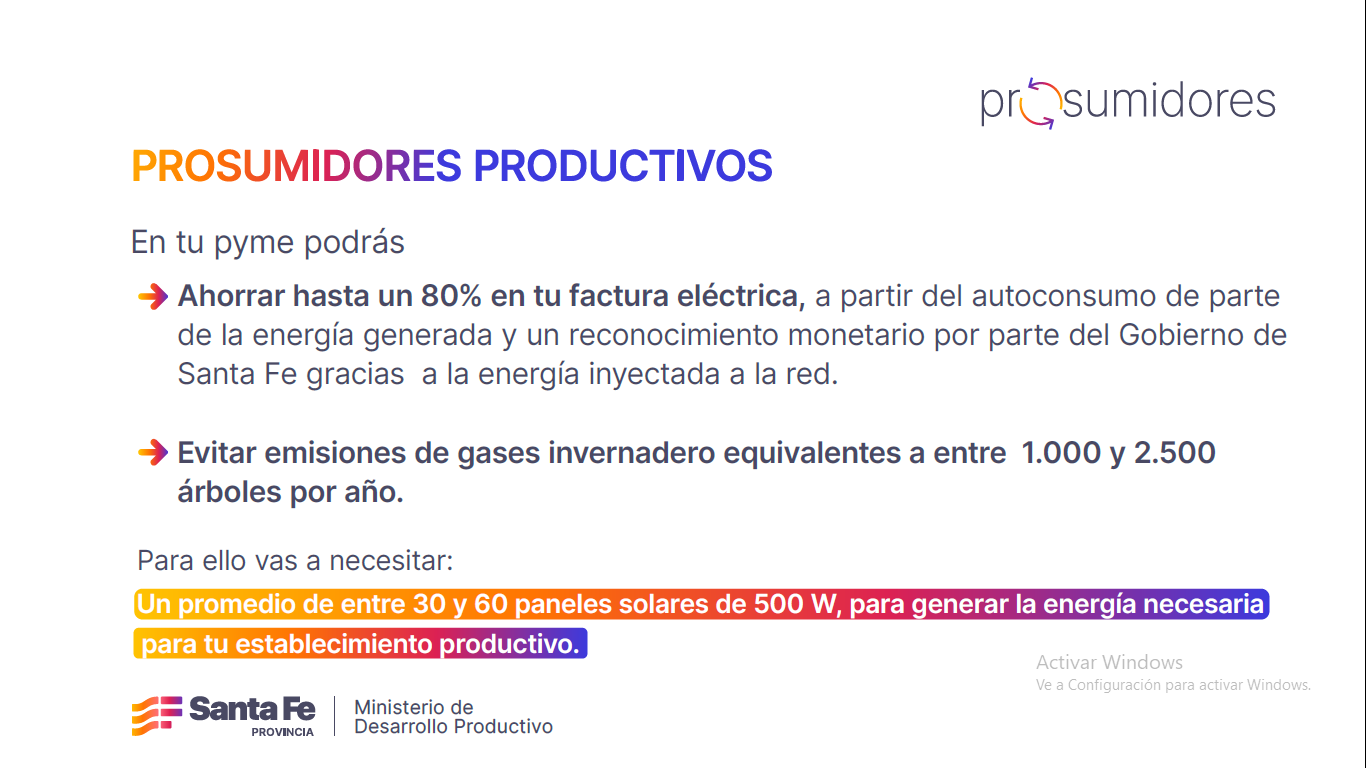 prosumidores

PROSUMIDORES PRODUCTIVOS

En tu pyme podrás

Ahorrar hasta un 80% en tu factura eléctrica, a partir del autoconsumo de parte de la energía generada y un reconocimiento monetario por parte del Gobierno de Santa Fe gracias a la energía inyectada a la red.

Evitar emisiones de gases invernadero equivalentes a entre 1.000 y 2.500 árboles por año.

Para ello vas a necesitar:

Un promedio de entre 30 y 60 paneles solares de 500 W, para generar la energía necesaria para tu establecimiento productivo.

Activar Windows
Ve a Configuración para activar Windows.

Santa Fe PROVINCIA

Ministerio de Desarrollo Productivo